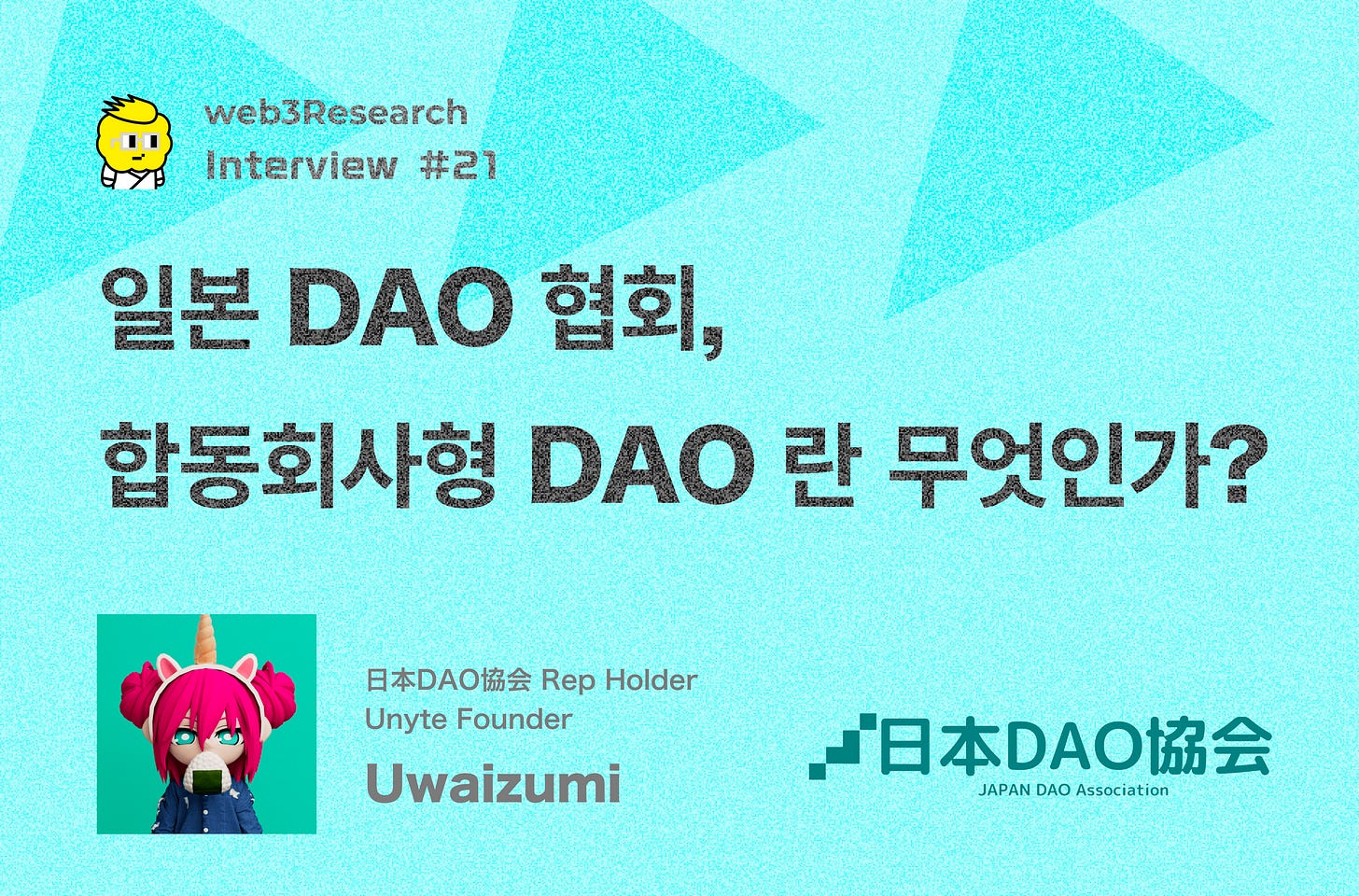 web3Research
Interview #21

일본 DAO 협회,
합동회사형 DAO 란 무엇인가?

日本DAO協会 Rep Holder
Unyte Founder
Uwaizumi

日本DAO協会
JAPAN DAO Association